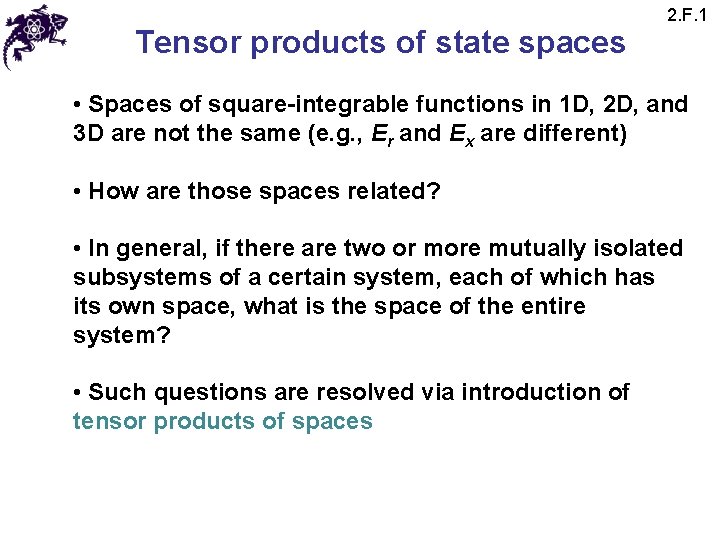 2.F.1

Tensor products of state spaces

• Spaces of square-integrable functions in 1D, 2D, and 3D are not the same (e.g., $E_r$ and $E_x$ are different)

• How are those spaces related?

• In general, if there are two or more mutually isolated subsystems of a certain system, each of which has its own space, what is the space of the entire system?

• Such questions are resolved via introduction of tensor products of spaces